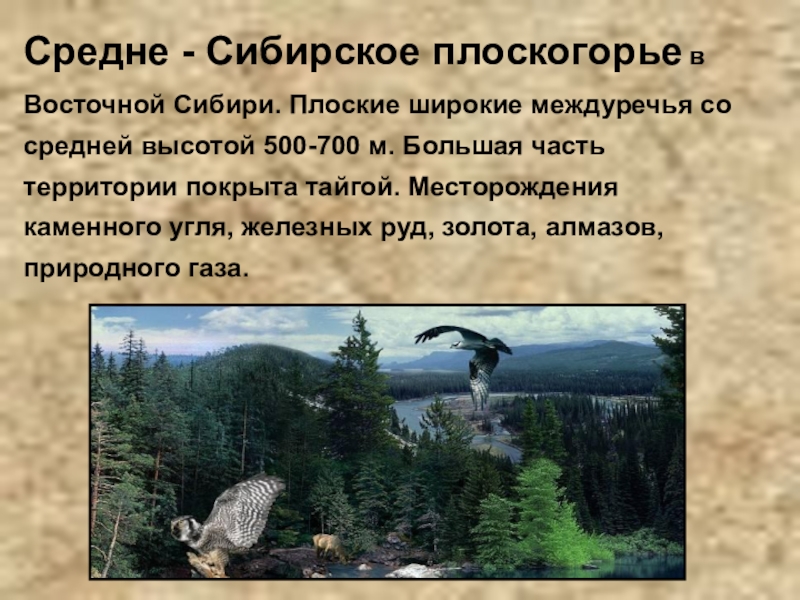 Средне - Сибирское плоскогорье в Восточной Сибири. Плоские широкие междуречья со средней высотой 500-700 м. Большая часть территории покрыта тайгой. Месторождения каменного угля, железных руд, золота, алмазов, природного газа.